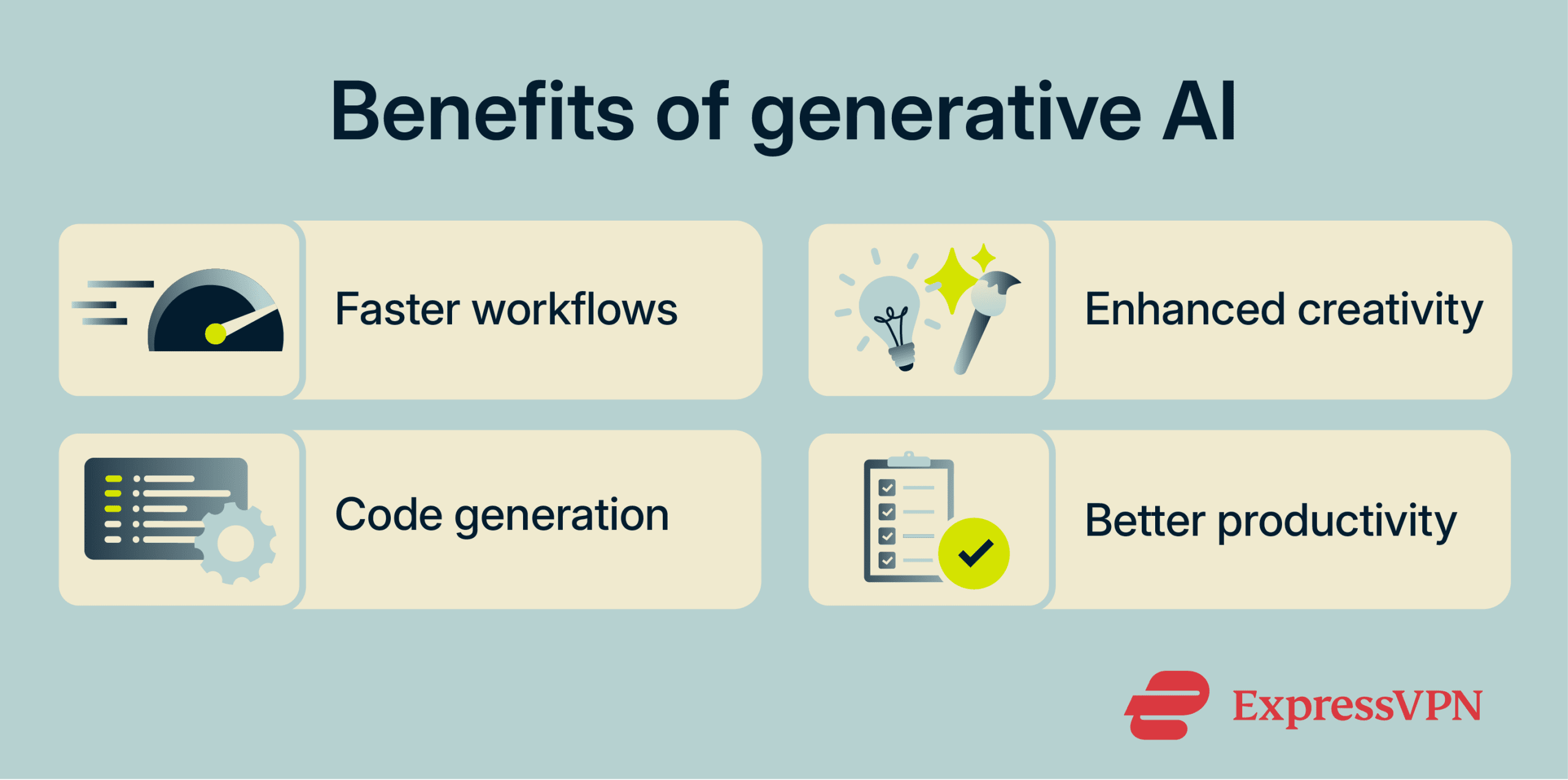 Benefits of generative AI

Faster workflows

Enhanced creativity

Code generation

Better productivity

ExpressVPN